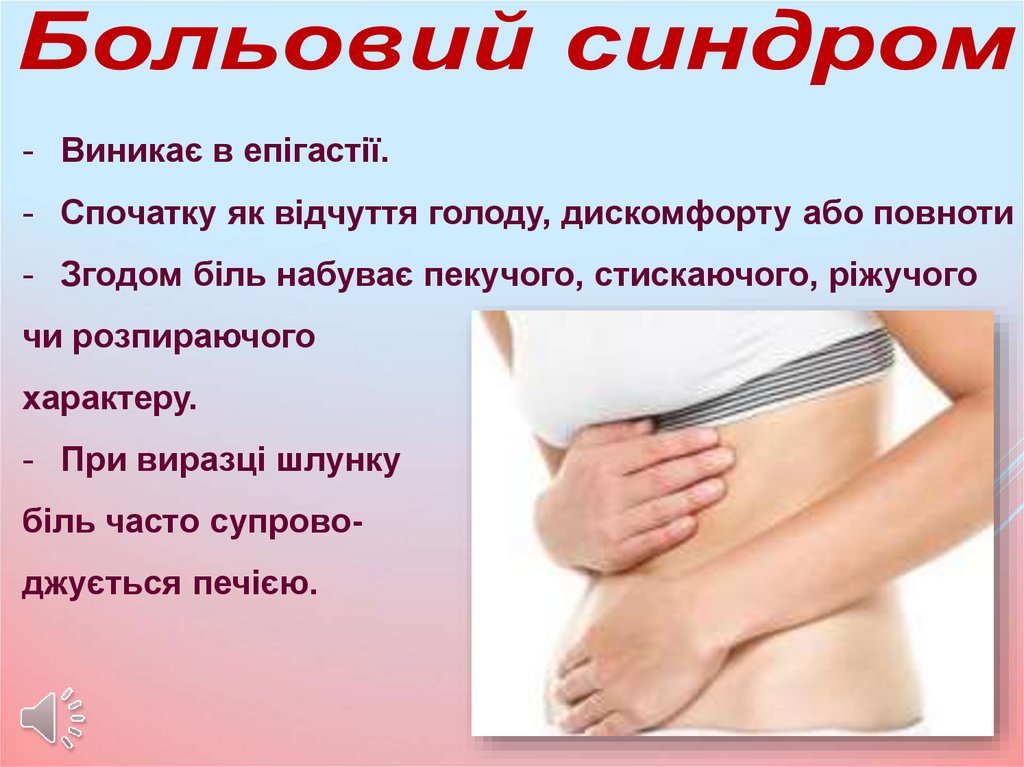 Больовий синдром

- Виникає в епігастії.

- Спочатку як відчуття голоду, дискомфорту або повноти

- Згодом біль набуває пекучого, стискаючого, ріжучого чи розпираючого характеру.

- При виразці шлунку біль часто супроводжується печією.